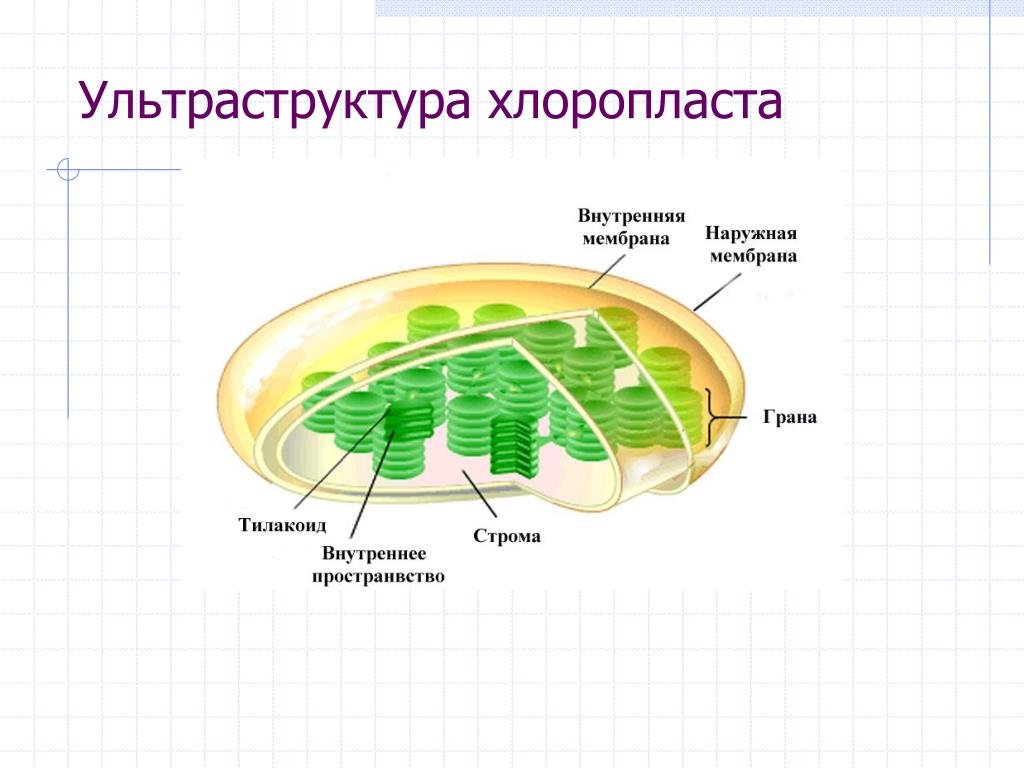 Ультраструктура хлоропласта

Внутренняя мембрана

Наружная мембрана

Грана

Тилакоид

Внутреннее пространвство

Строма